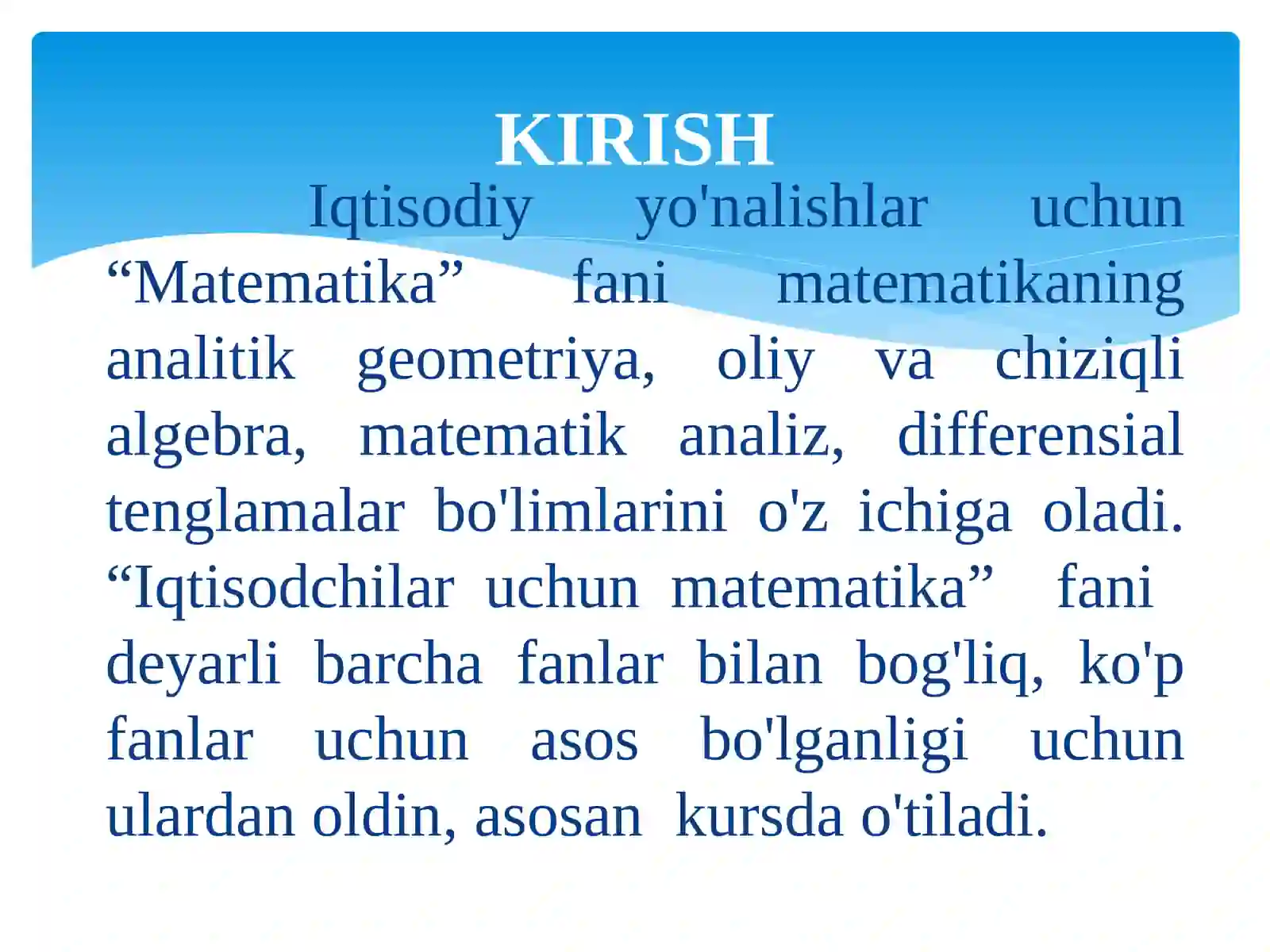 KIRISH

Iqtisodiy yo'nalishlar uchun “Matematika” fani matematikaning analitik geometriya, oliy va chiziqli algebra, matematik analiz, differensial tenglamalar bo'limlarini o'z ichiga oladi. “Iqtisodchilar uchun matematika” fani deyarli barcha fanlar bilan bog'liq, ko'p fanlar uchun asos bo'lganligi uchun ulardan oldin, asosan kursda o'tiladi.